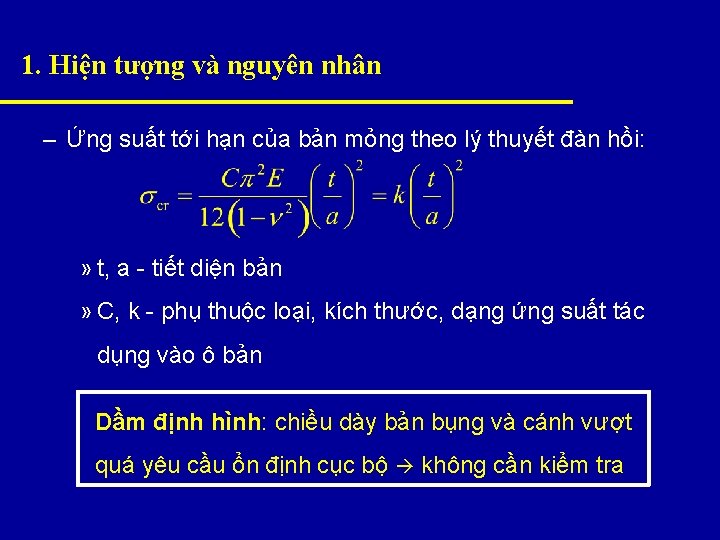 1. Hiện tượng và nguyên nhân

– Ứng suất tới hạn của bản mỏng theo lý thuyết đàn hồi:

$\sigma_{cr} = \frac{C\pi^2 E}{12(1-\nu^2)}\left(\frac{t}{a}\right)^2 = k\left(\frac{t}{a}\right)^2$

» t, a - tiết diện bản

» C, k - phụ thuộc loại, kích thước, dạng ứng suất tác dụng vào ô bản

Dầm định hình: chiều dày bản bụng và cánh vượt quá yêu cầu ổn định cục bộ → không cần kiểm tra